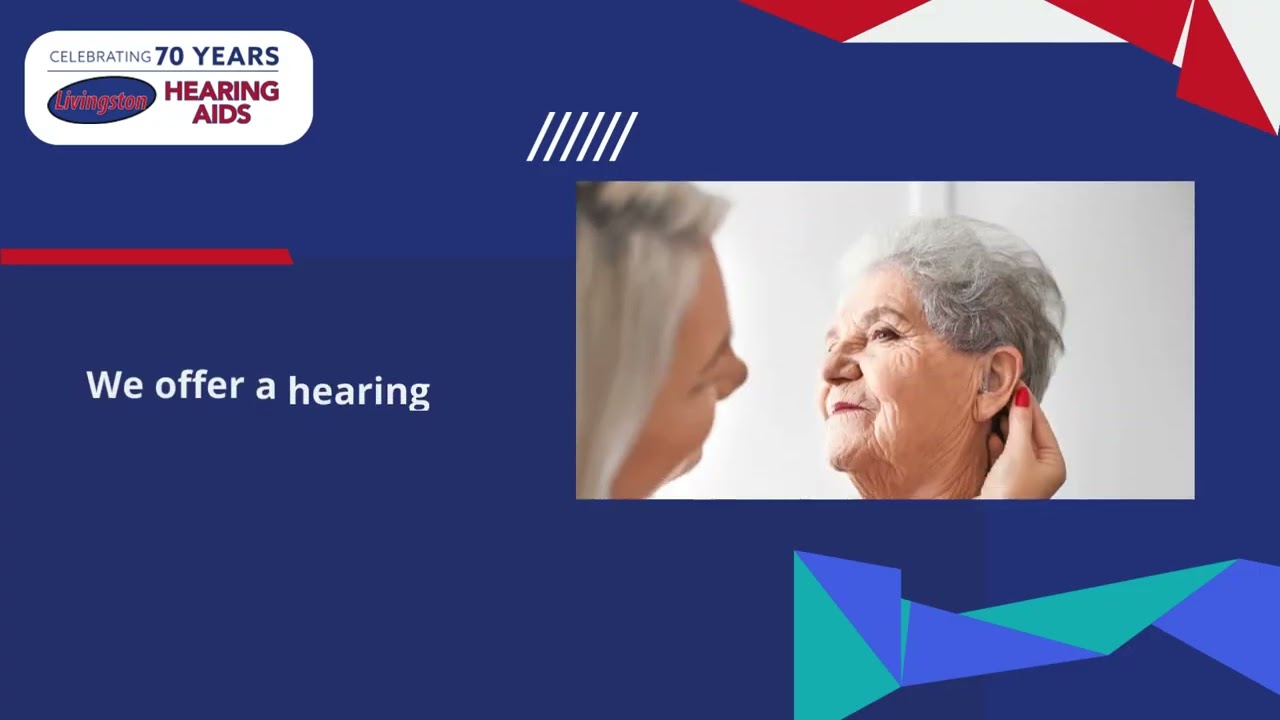 CELEBRATING 70 YEARS
Livingston HEARING AIDS

We offer a hearing